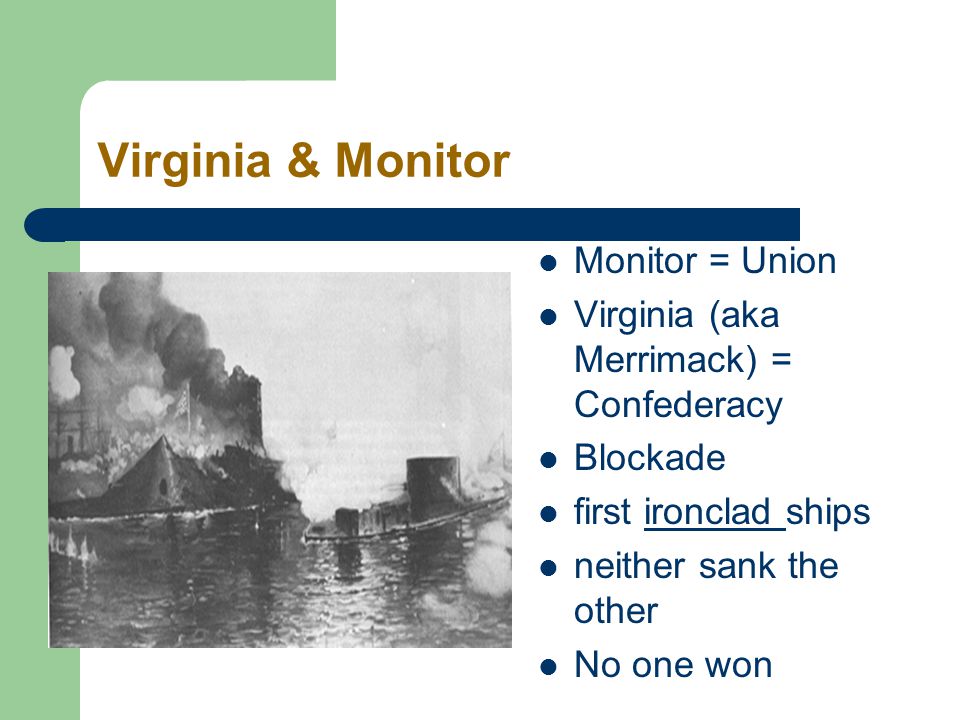 Virginia & Monitor

- Monitor = Union
- Virginia (aka Merrimack) = Confederacy
- Blockade
- first ironclad ships
- neither sank the other
- No one won